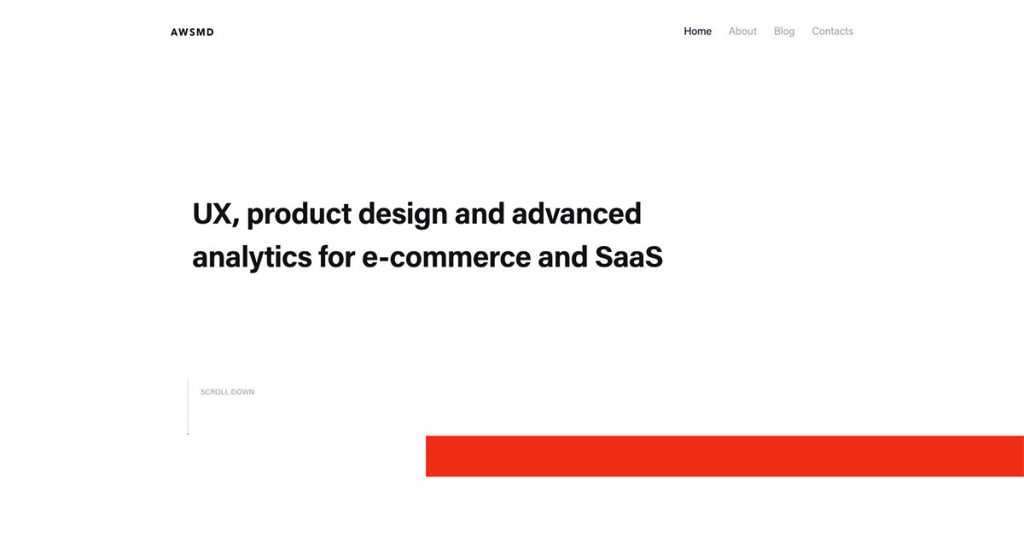 AWSMD

Home About Blog Contacts

UX, product design and advanced analytics for e-commerce and SaaS

SCROLL DOWN